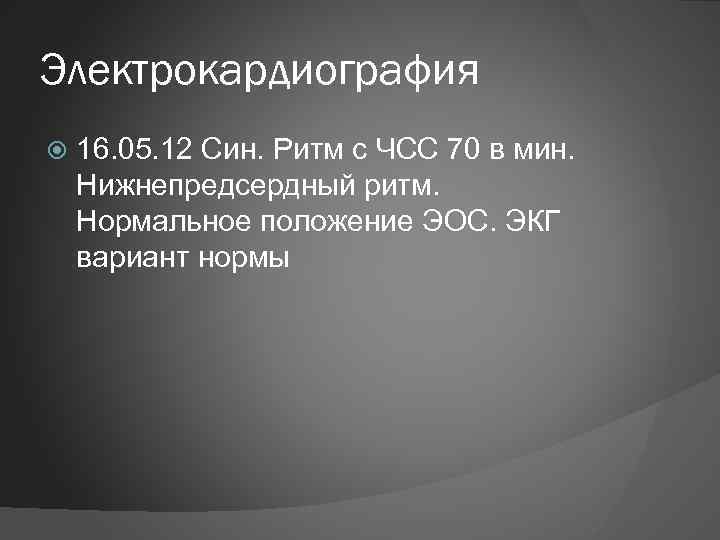 Электрокардиография

16.05.12 Син. Ритм с ЧСС 70 в мин. Нижнепредсердный ритм. Нормальное положение ЭОС. ЭКГ вариант нормы